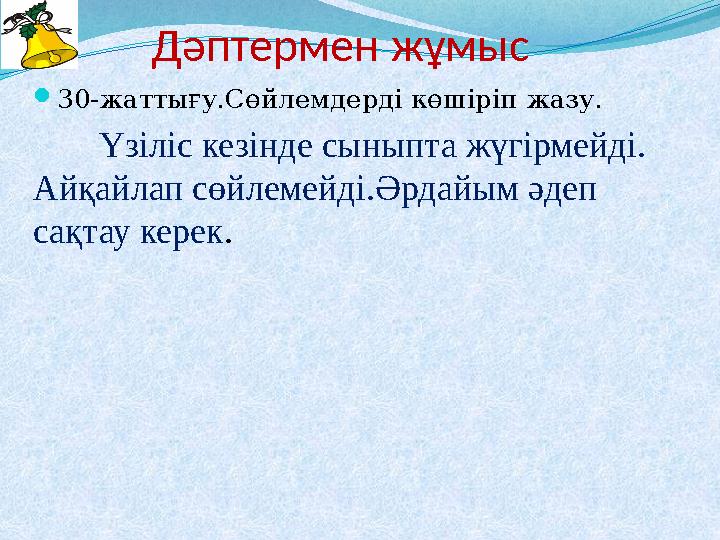 Дәптермен жұмыс

• 30-жаттығу.Сөйлемдерді көшіріп жазу.

Үзіліс кезінде сыныпта жүгірмейді. Айқайлап сөйлемейді.Әрдайым әдеп сақтау керек.